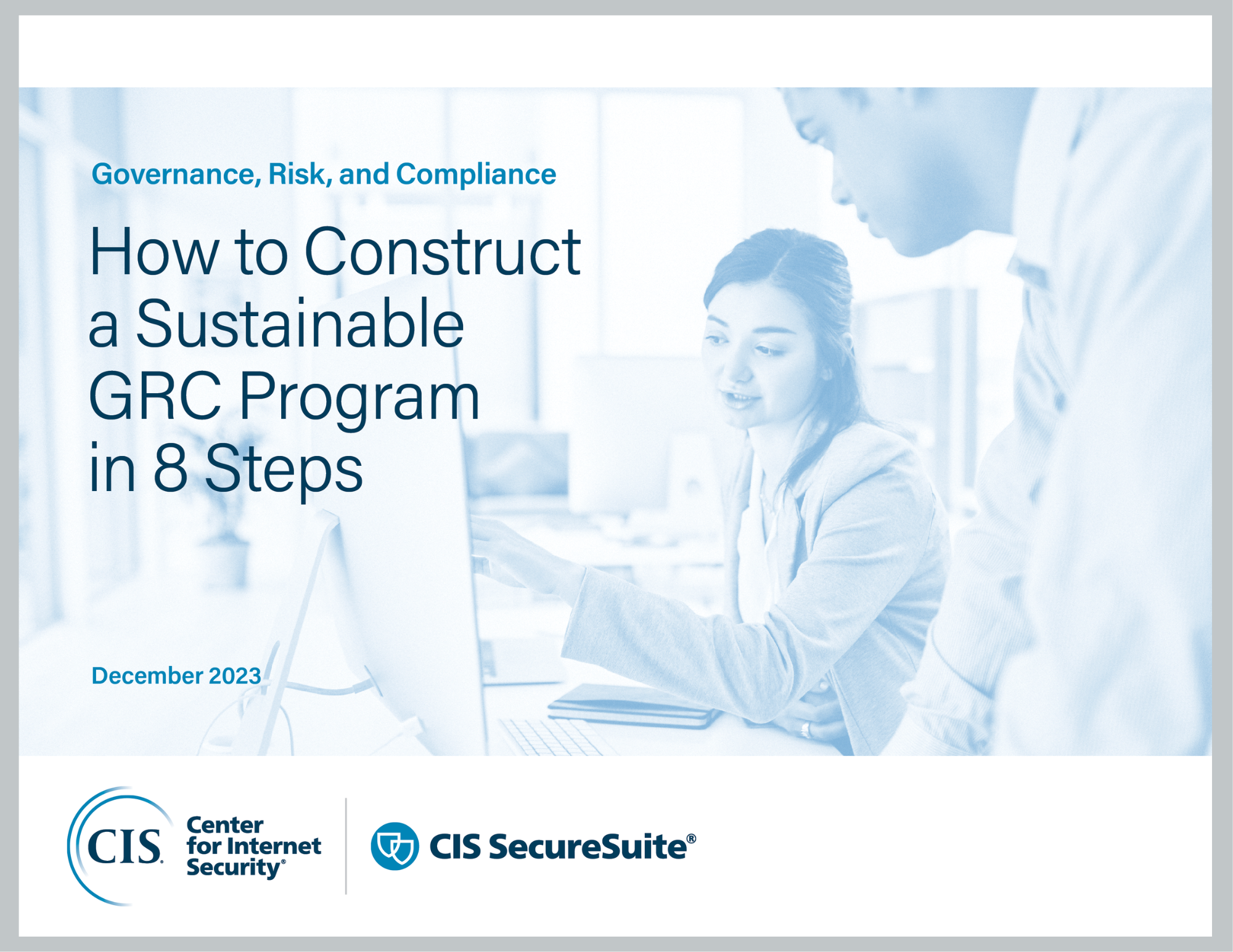 Governance, Risk, and Compliance

How to Construct a Sustainable GRC Program in 8 Steps

December 2023

CIS. Center for Internet Security®

CIS SecureSuite®